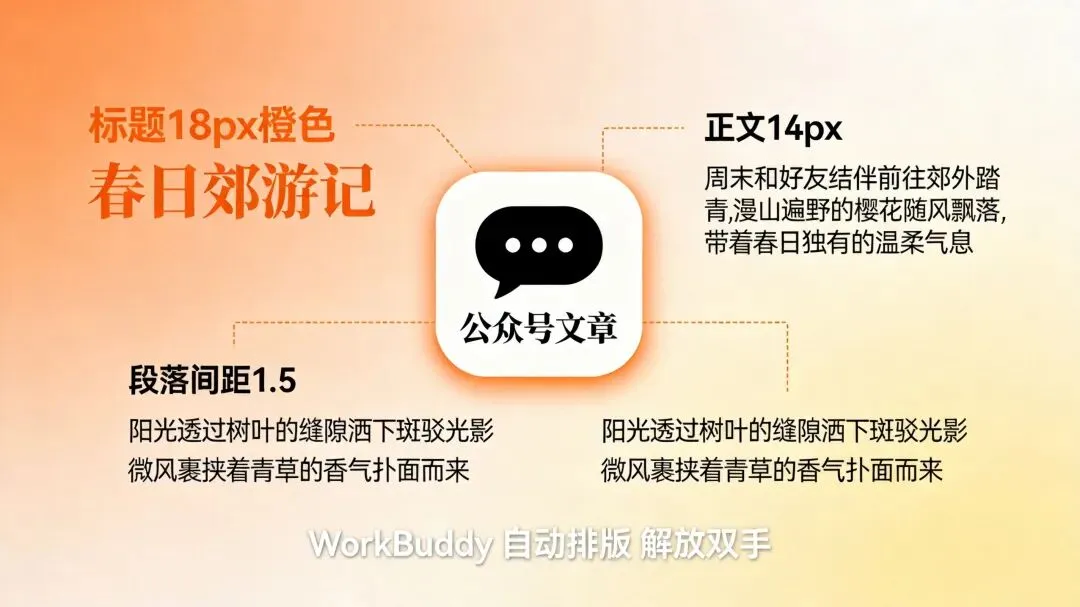 标题18px橙色
春日郊游记

正文14px
周末和好友结伴前往郊外踏青,漫山遍野的樱花随风飘落,带着春日独有的温柔气息

公众号文章

段落间距1.5
阳光透过树叶的缝隙洒下斑驳光影
微风裹挟着青草的香气扑面而来

阳光透过树叶的缝隙洒下斑驳光影
微风裹挟着青草的香气扑面而来

WorkBuddy 自动排版 解放双手